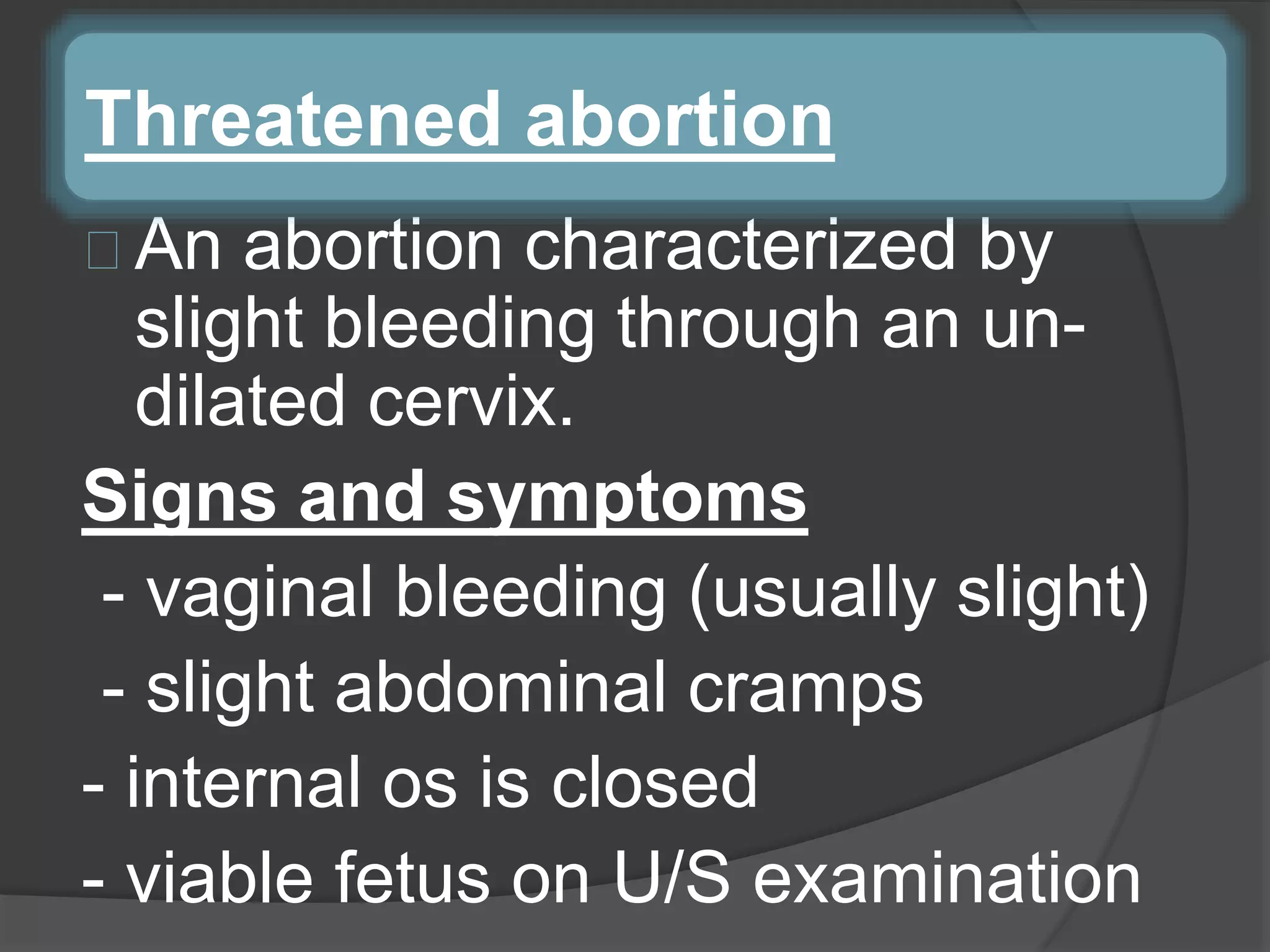 Threatened abortion

An abortion characterized by slight bleeding through an un-dilated cervix.

Signs and symptoms

- vaginal bleeding (usually slight)

- slight abdominal cramps

- internal os is closed

- viable fetus on U/S examination